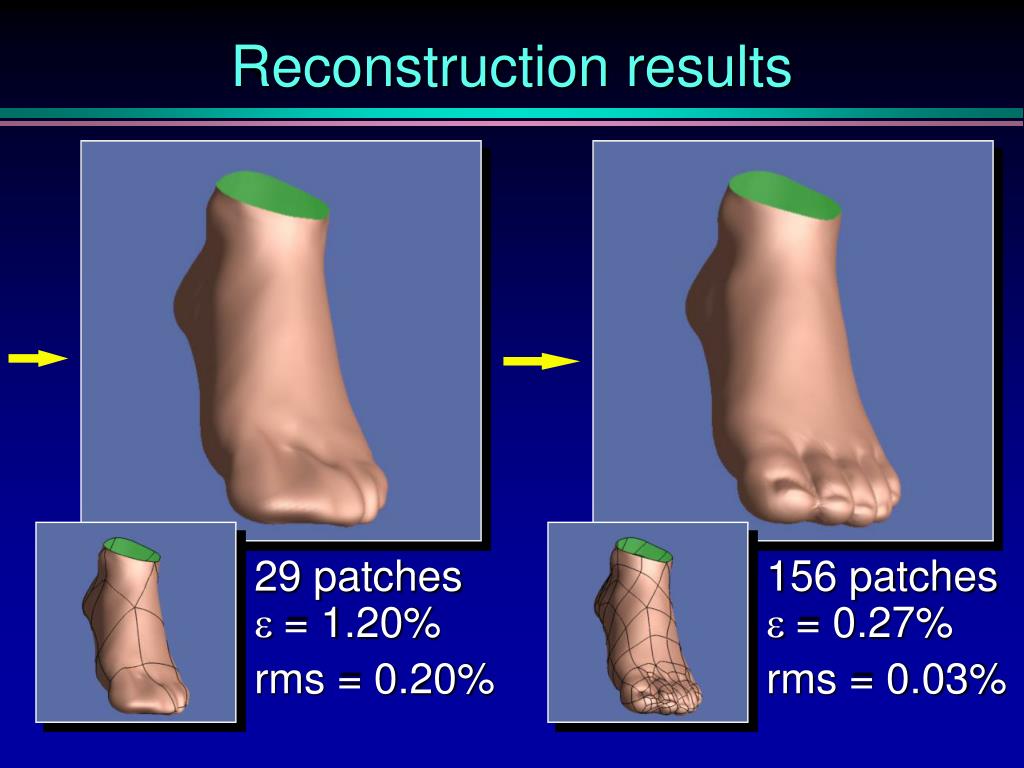 Reconstruction results

29 patches
$\varepsilon$ = 1.20%
rms = 0.20%

156 patches
$\varepsilon$ = 0.27%
rms = 0.03%